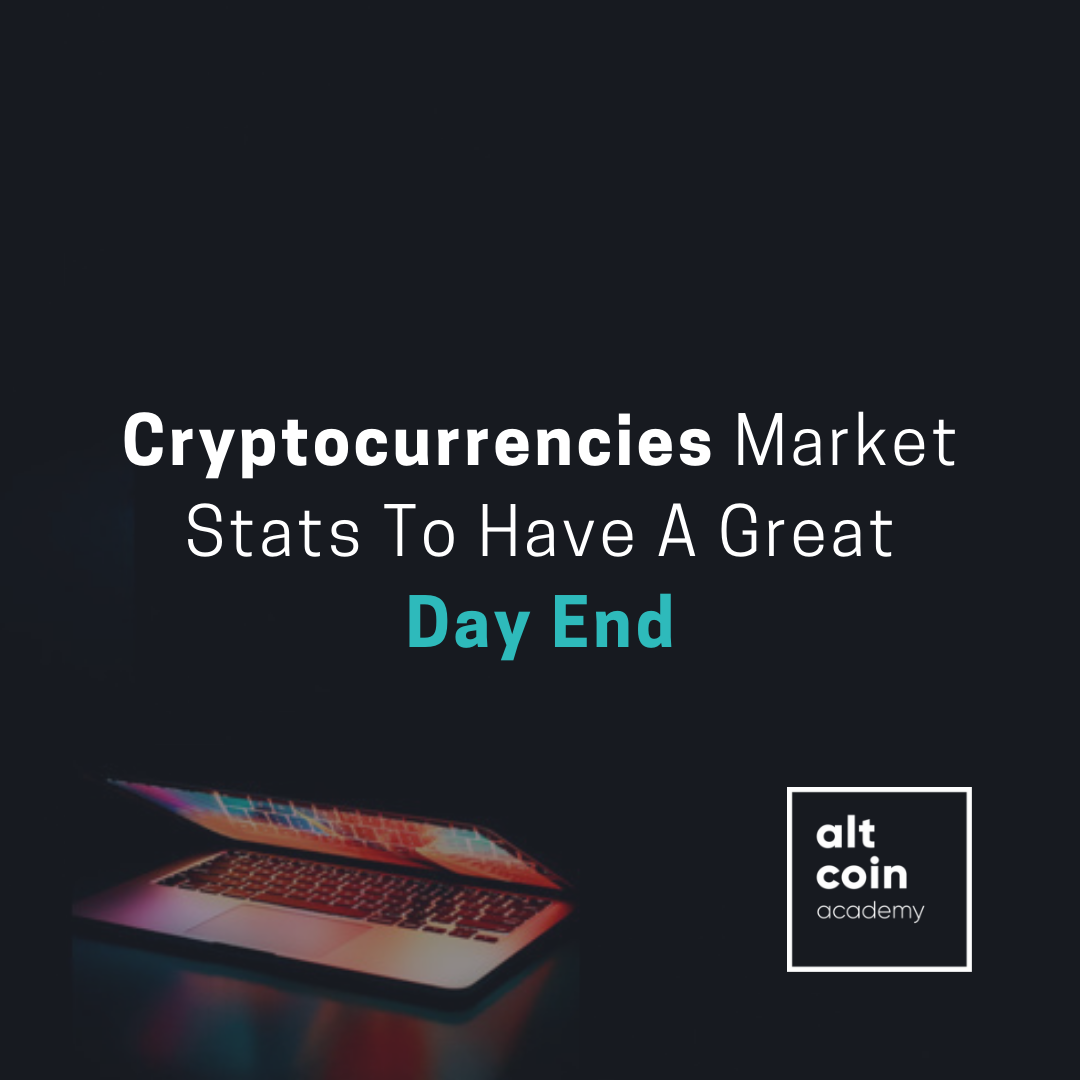 Cryptocurrencies Market Stats To Have A Great Day End

alt
coin
academy